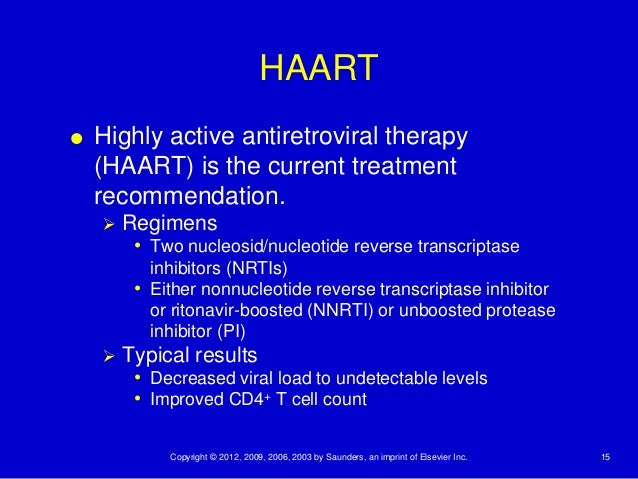 HAART

● Highly active antiretroviral therapy (HAART) is the current treatment recommendation.
➢ Regimens
• Two nucleosid/nucleotide reverse transcriptase inhibitors (NRTIs)
• Either nonnucleotide reverse transcriptase inhibitor or ritonavir-boosted (NNRTI) or unboosted protease inhibitor (PI)
➢ Typical results
• Decreased viral load to undetectable levels
• Improved CD4$^+$ T cell count

Copyright © 2012, 2009, 2006, 2003 by Saunders, an imprint of Elsevier Inc. 15